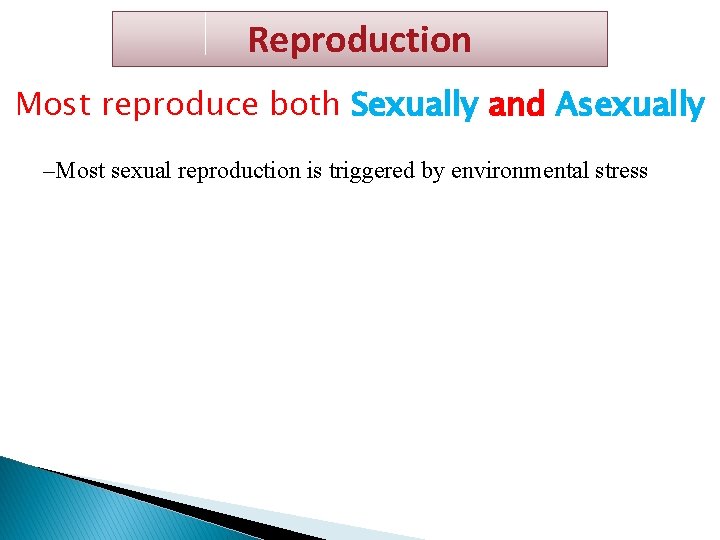 Reproduction

Most reproduce both Sexually and Asexually

–Most sexual reproduction is triggered by environmental stress